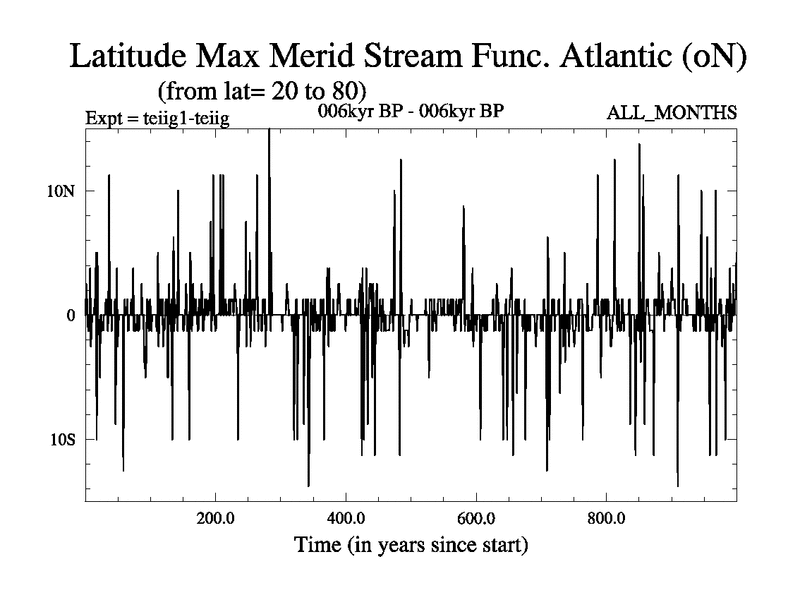 Latitude Max Merid Stream Func. Atlantic (oN)
(from lat= 20 to 80)

Expt = teiig1-teiig

006kyr BP - 006kyr BP

ALL_MONTHS

10N

0

10S

200.0

400.0

600.0

800.0

Time (in years since start)